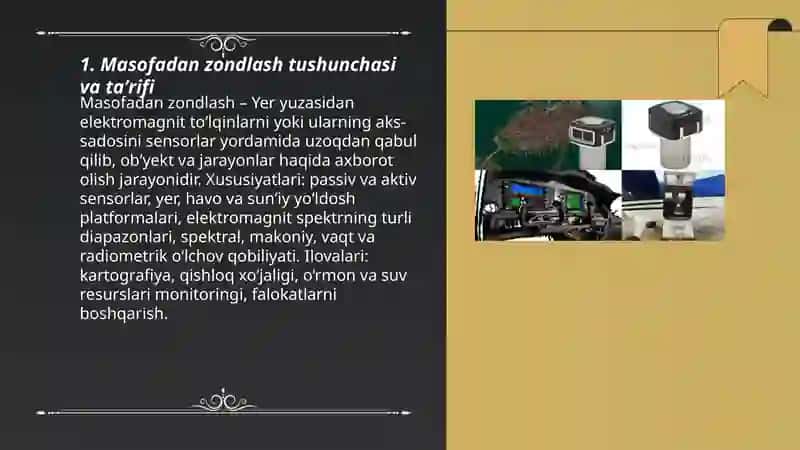 1. Masofadan zondlash tushunchasi va ta’rifi

Masofadan zondlash – Yer yuzasidan elektromagnit to‘lqinlarni yoki ularning aks-sadosini sensorlar yordamida uzoqdan qabul qilib, ob’yekt va jarayonlar haqida axborot olish jarayonidir. Xususiyatlari: passiv va aktiv sensorlar, yer, havo va sun’iy yo‘ldosh platformalari, elektromagnit spektrning turli diapazonlari, spektral, makoniy, vaqt va radiometrik o‘lchov qobiliyati. Ilovalari: kartografiya, qishloq xo‘jaligi, o‘rmon va suv resurslari monitoringi, falokatlarni boshqarish.